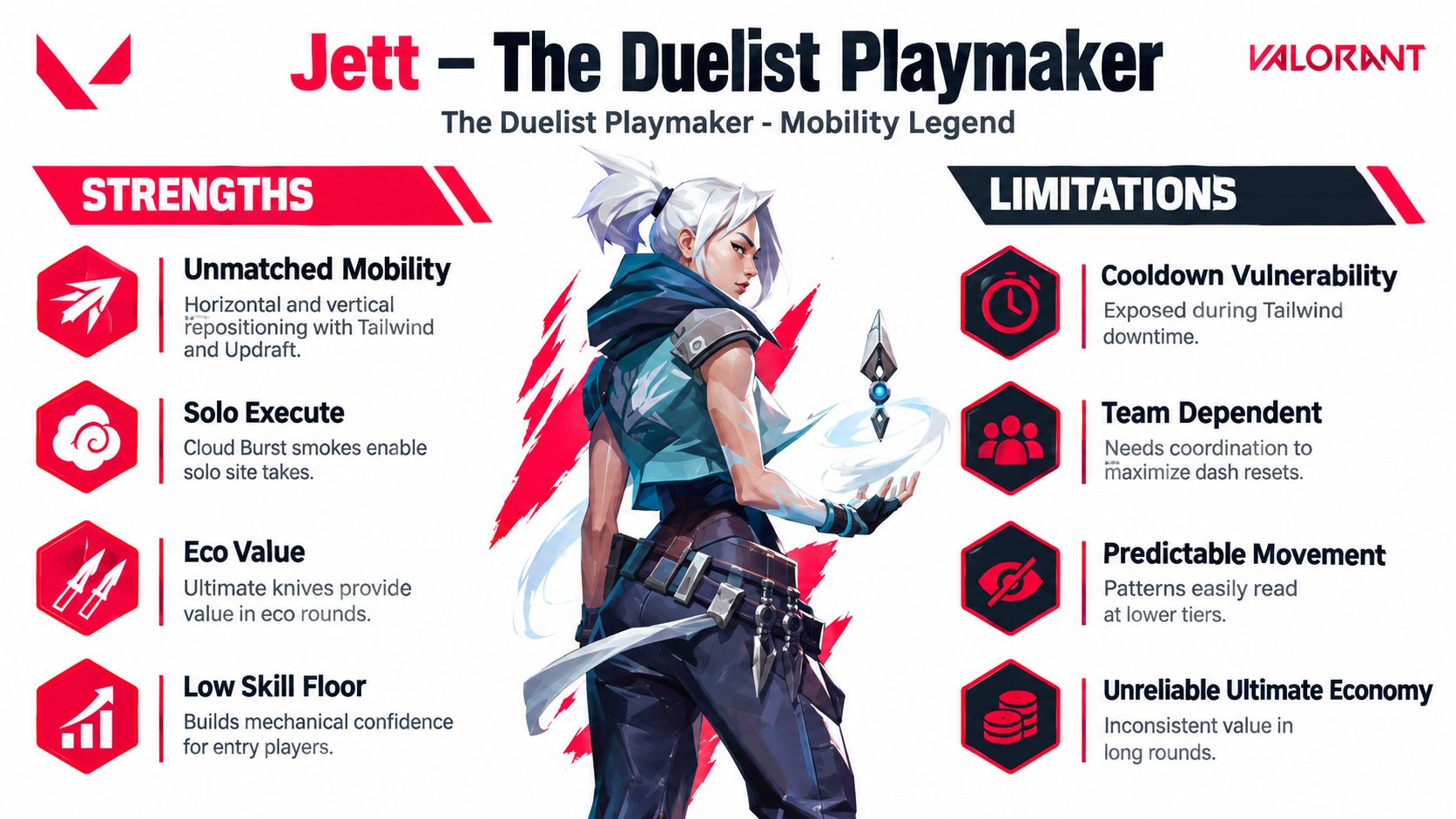 Jett – The Duelist Playmaker

VALORANT

The Duelist Playmaker - Mobility Legend

STRENGTHS

Unmatched Mobility
Horizontal and vertical repositioning with Tailwind and Updraft.

Solo Execute
Cloud Burst smokes enable solo site takes.

Eco Value
Ultimate knives provide value in eco rounds.

Low Skill Floor
Builds mechanical confidence for entry players.

LIMITATIONS

Cooldown Vulnerability
Exposed during Tailwind downtime.

Team Dependent
Needs coordination to maximize dash resets.

Predictable Movement
Patterns easily read at lower tiers.

Unreliable Ultimate Economy
Inconsistent value in long rounds.